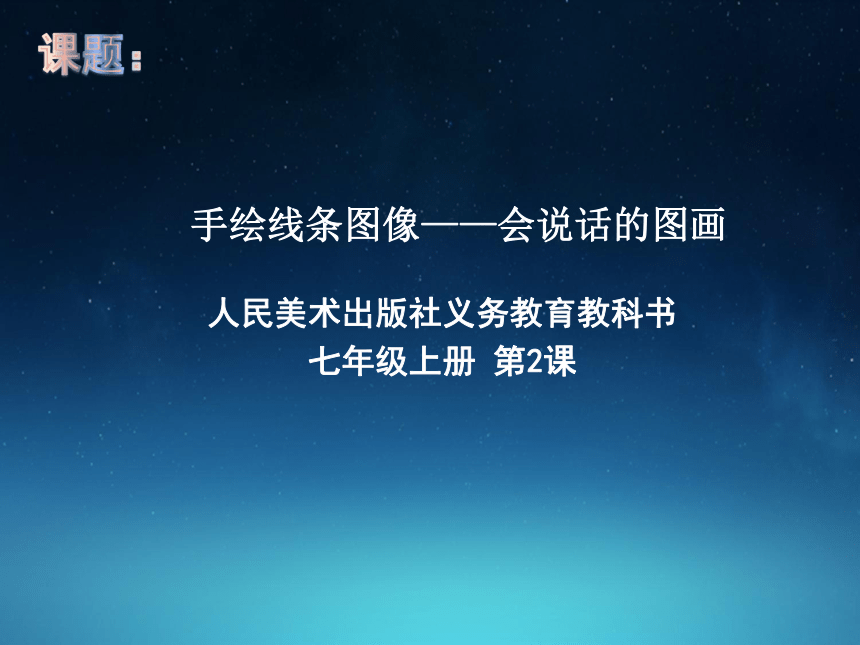 课题：

手绘线条图像——会说话的图画

人民美术出版社义务教育教科书
七年级上册 第2课